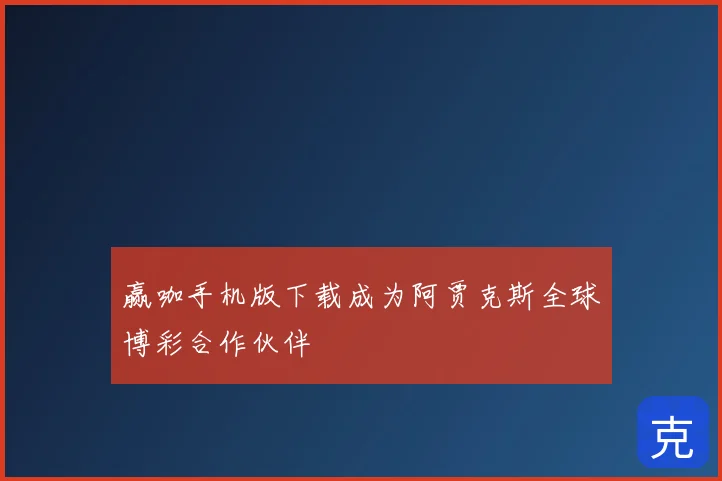 赢咖手机版下载成为阿贾克斯全球博彩合作伙伴

克